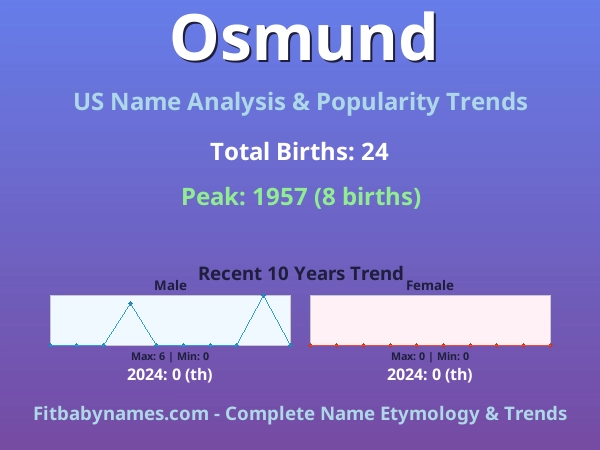 Osmund

US Name Analysis & Popularity Trends

Total Births: 24

Peak: 1957 (8 births)

Recent 10 Years Trend

Male

Max: 6 | Min: 0

2024: 0 (th)

Female

Max: 0 | Min: 0

2024: 0 (th)

Fitbabynames.com - Complete Name Etymology & Trends